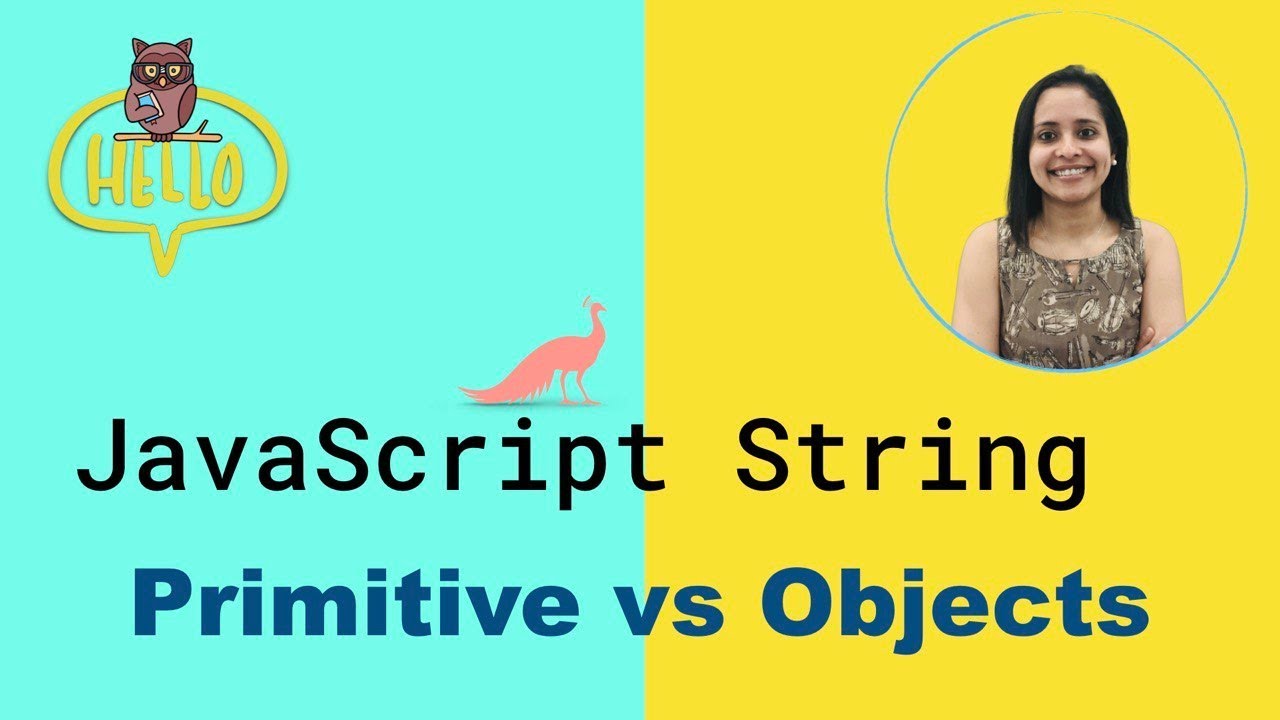 HELLO

JavaScript String

Primitive vs Objects